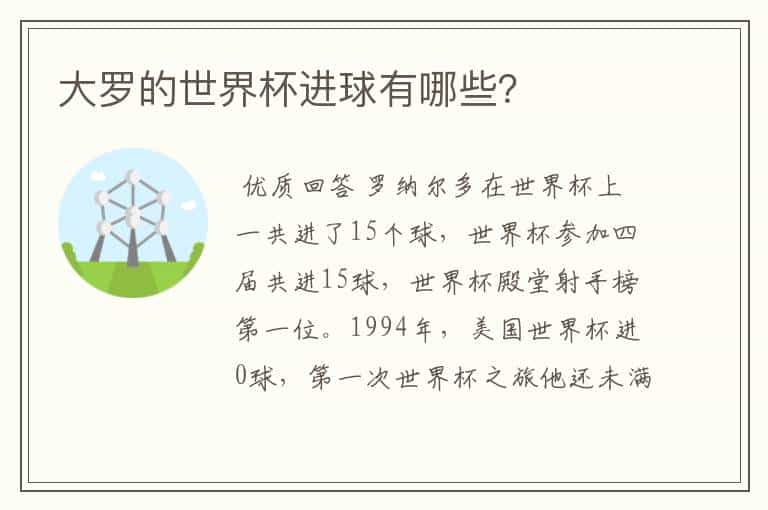 大罗的世界杯进球有哪些?

优质回答 罗纳尔多在世界杯上一共进了15个球，世界杯参加四届共进15球，世界杯殿堂射手榜第一位。1994年，美国世界杯进0球，第一次世界杯之旅他还未满